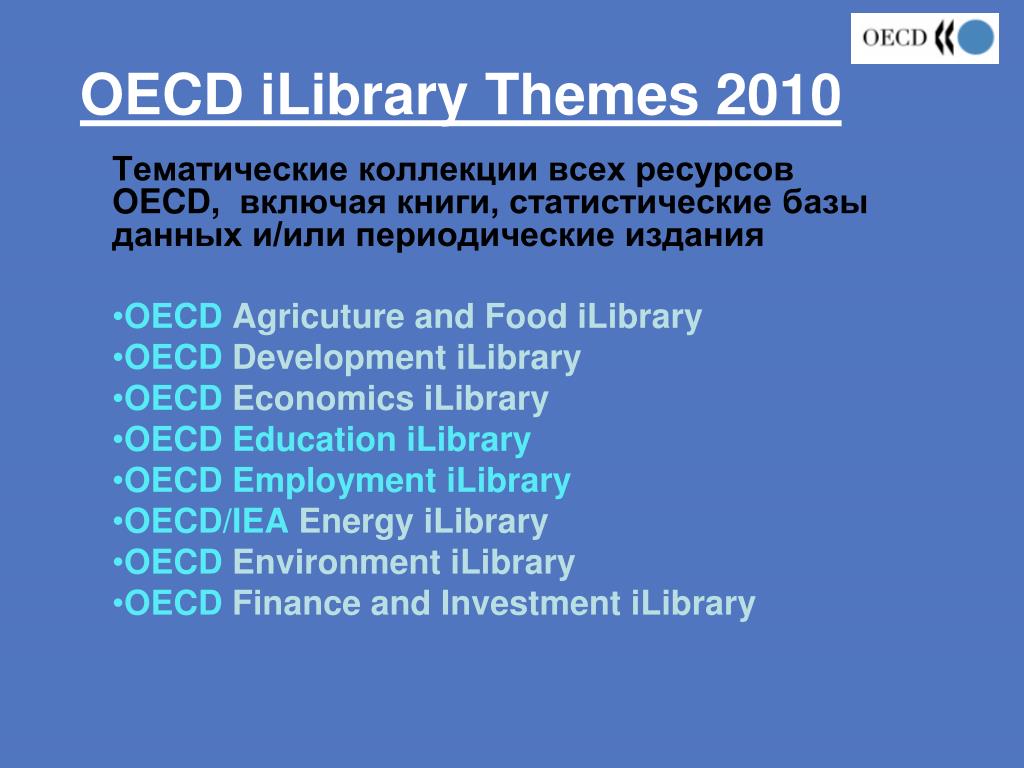 OECD

OECD iLibrary Themes 2010

Тематические коллекции всех ресурсов OECD, включая книги, статистические базы данных и/или периодические издания

•OECD Agricuture and Food iLibrary
•OECD Development iLibrary
•OECD Economics iLibrary
•OECD Education iLibrary
•OECD Employment iLibrary
•OECD/IEA Energy iLibrary
•OECD Environment iLibrary
•OECD Finance and Investment iLibrary